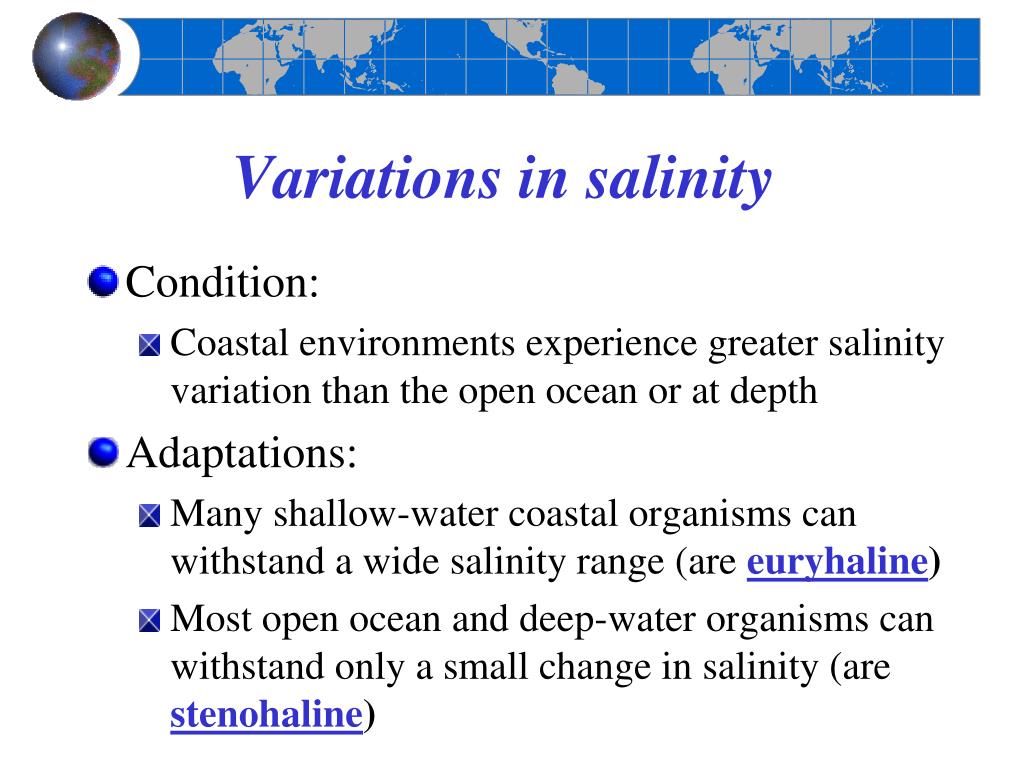 Variations in salinity

Condition:

Coastal environments experience greater salinity variation than the open ocean or at depth

Adaptations:

Many shallow-water coastal organisms can withstand a wide salinity range (are euryhaline)

Most open ocean and deep-water organisms can withstand only a small change in salinity (are stenohaline)